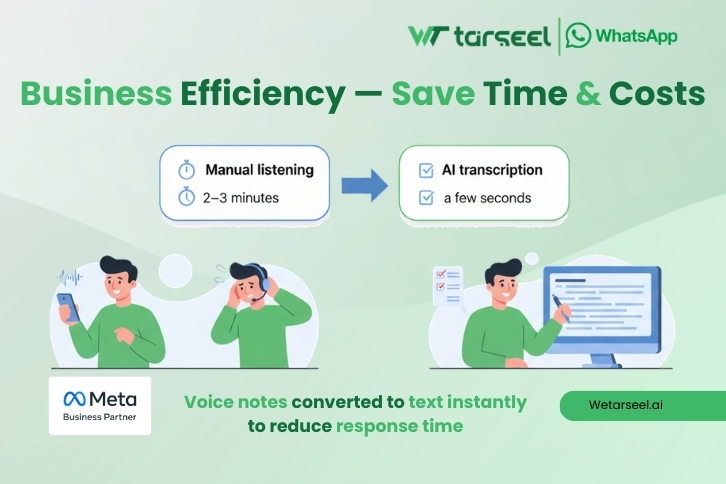 WT tarseel | WhatsApp

Business Efficiency — Save Time & Costs

Manual listening
2–3 minutes

AI transcription
a few seconds

Meta
Business Partner

Voice notes converted to text instantly to reduce response time

Wetarseel.ai